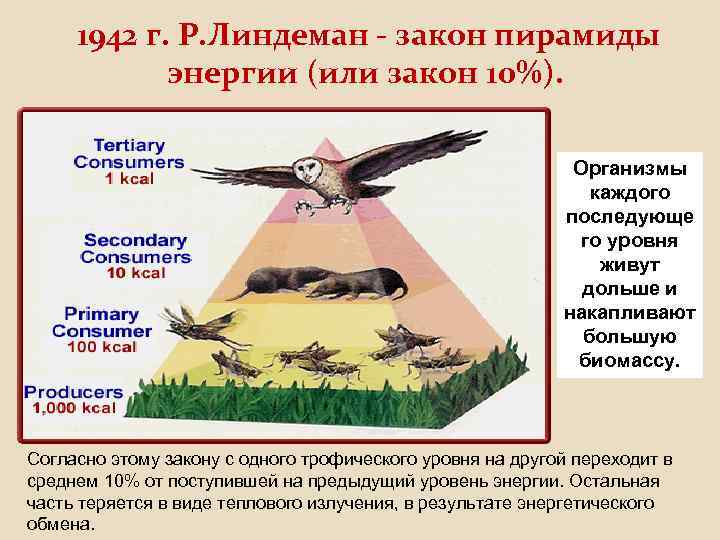 1942 г. Р.Линдеман - закон пирамиды энергии (или закон 10%).

Tertiary Consumers
1 kcal

Secondary Consumers
10 kcal

Primary Consumer
100 kcal

Producers
1,000 kcal

Организмы каждого последующего уровня живут дольше и накапливают большую биомассу.

Согласно этому закону с одного трофического уровня на другой переходит в среднем 10% от поступившей на предыдущий уровень энергии. Остальная часть теряется в виде теплового излучения, в результате энергетического обмена.